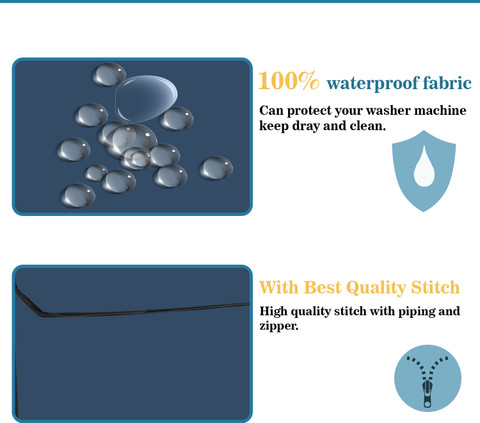 100% waterproof fabric

Can protect your washer machine keep dray and clean.

With Best Quality Stitch

High quality stitch with piping and zipper.